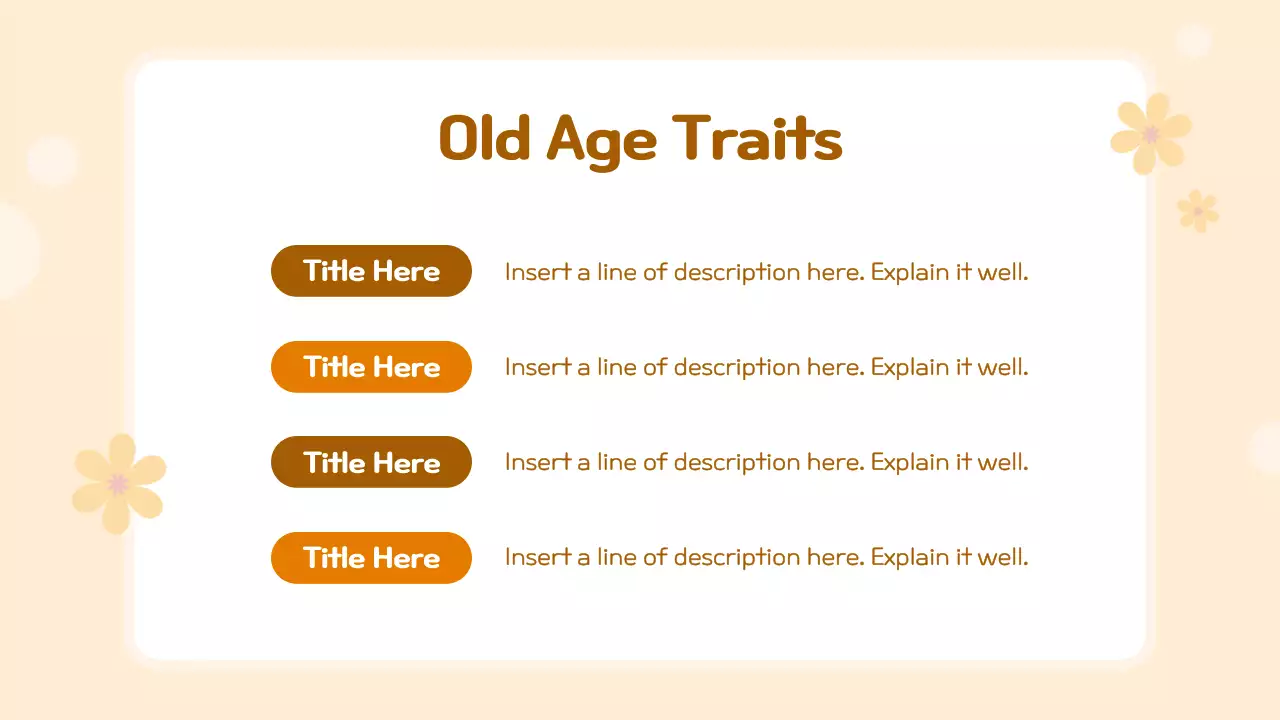 Old Age Traits

Title Here
Insert a line of description here. Explain it well.

Title Here
Insert a line of description here. Explain it well.

Title Here
Insert a line of description here. Explain it well.

Title Here
Insert a line of description here. Explain it well.